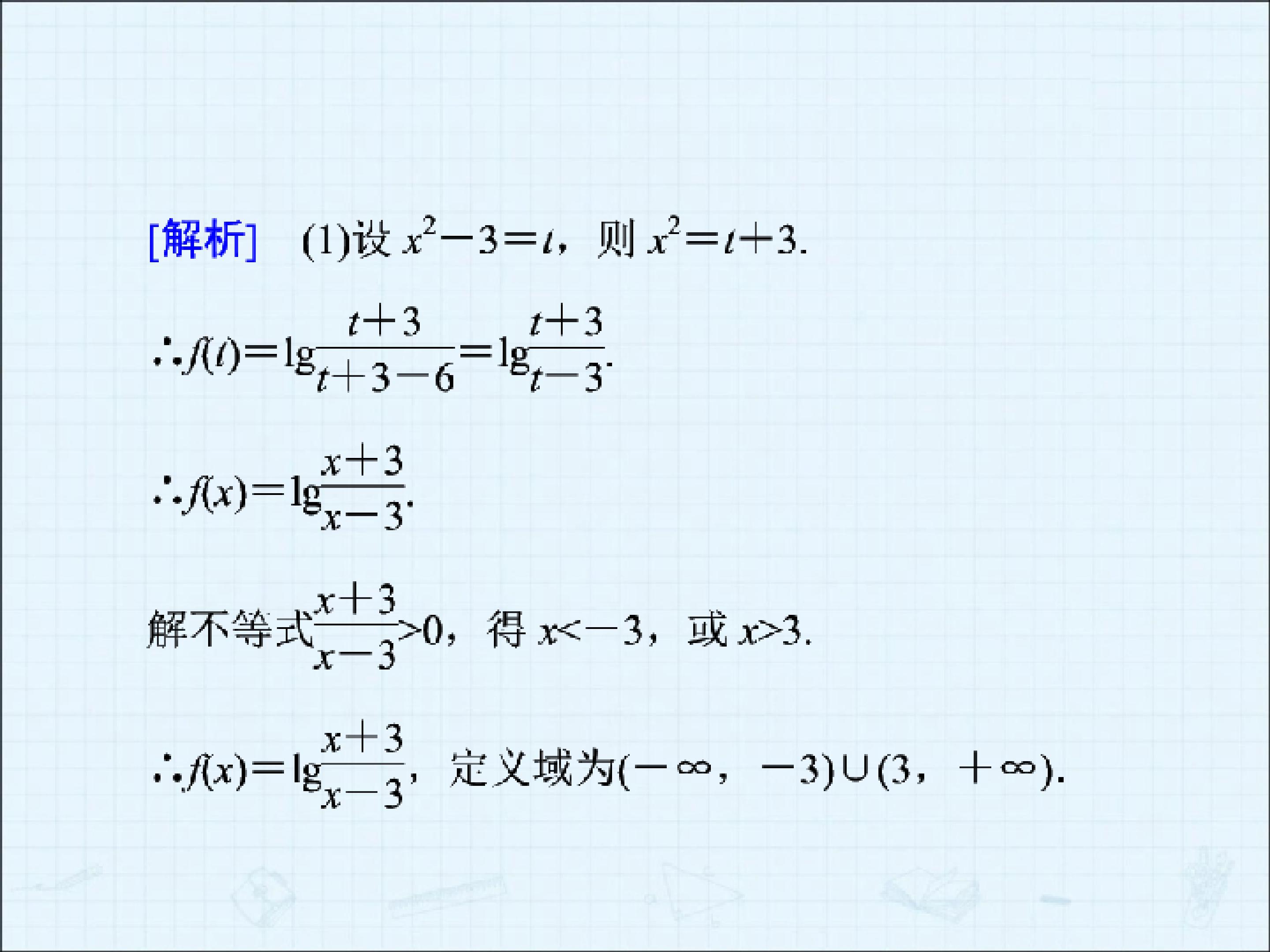 [解析] (1)设$x^2-3=t$，则$x^2=t+3$.

$\therefore f(t)=\lg\frac{t+3}{t+3-6}=\lg\frac{t+3}{t-3}$.

$\therefore f(x)=\lg\frac{x+3}{x-3}$.

解不等式$\frac{x+3}{x-3}>0$，得$x<-3$，或$x>3$.

$\therefore f(x)=\lg\frac{x+3}{x-3}$，定义域为$(-\infty，-3)\cup(3，+\infty)$.